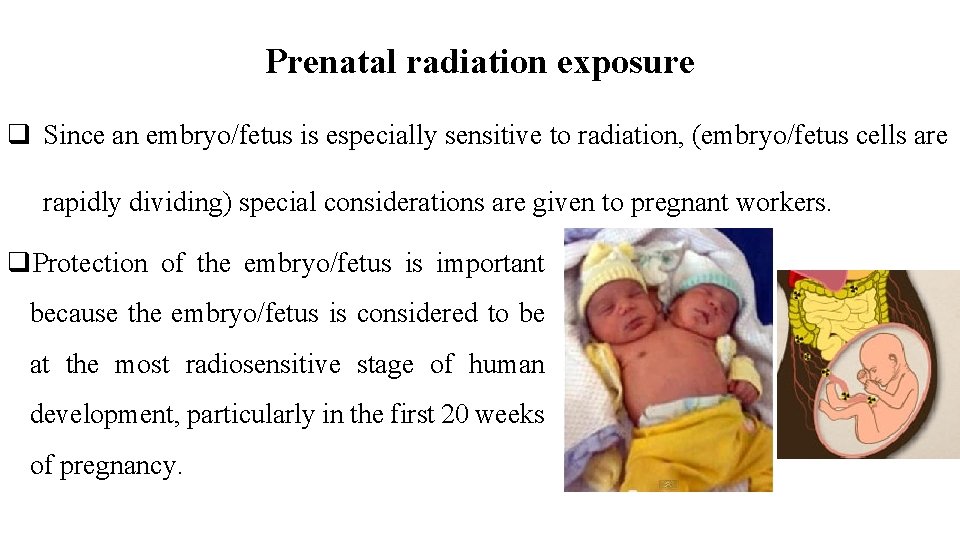 Prenatal radiation exposure

❑ Since an embryo/fetus is especially sensitive to radiation, (embryo/fetus cells are rapidly dividing) special considerations are given to pregnant workers.

❑Protection of the embryo/fetus is important because the embryo/fetus is considered to be at the most radiosensitive stage of human development, particularly in the first 20 weeks of pregnancy.